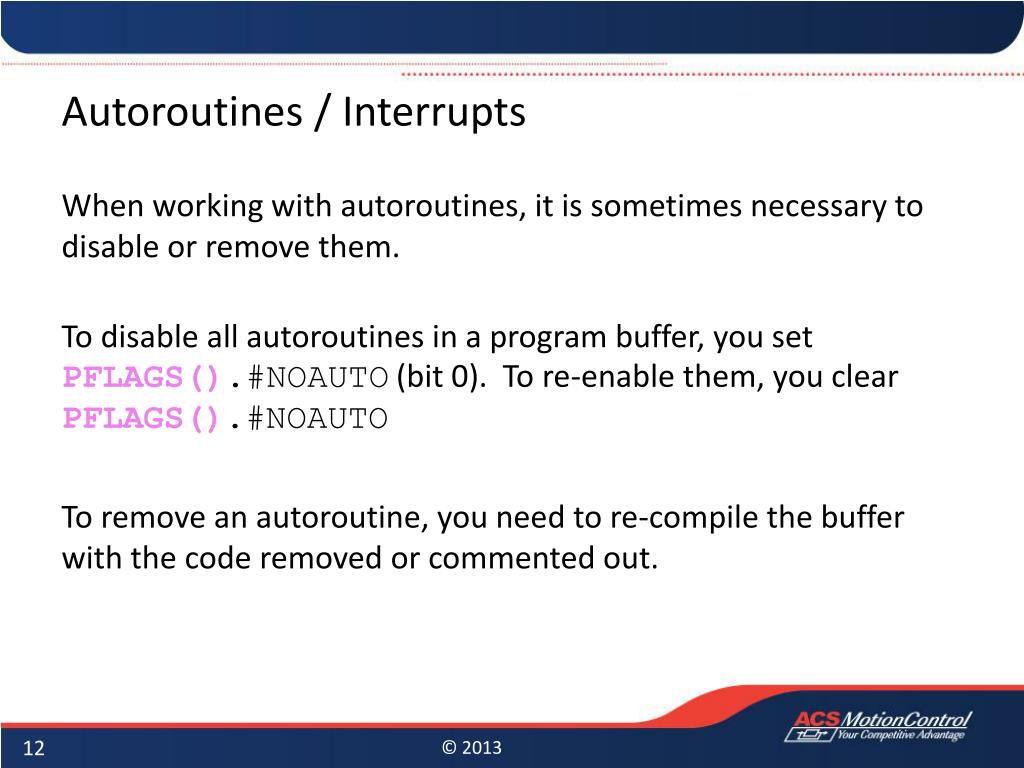 Autoroutines / Interrupts

When working with autoroutines, it is sometimes necessary to disable or remove them.

To disable all autoroutines in a program buffer, you set PFLAGS().#NOAUTO (bit 0). To re-enable them, you clear PFLAGS().#NOAUTO

To remove an autoroutine, you need to re-compile the buffer with the code removed or commented out.

12

© 2013

ACS MotionControl
Your Competitive Advantage